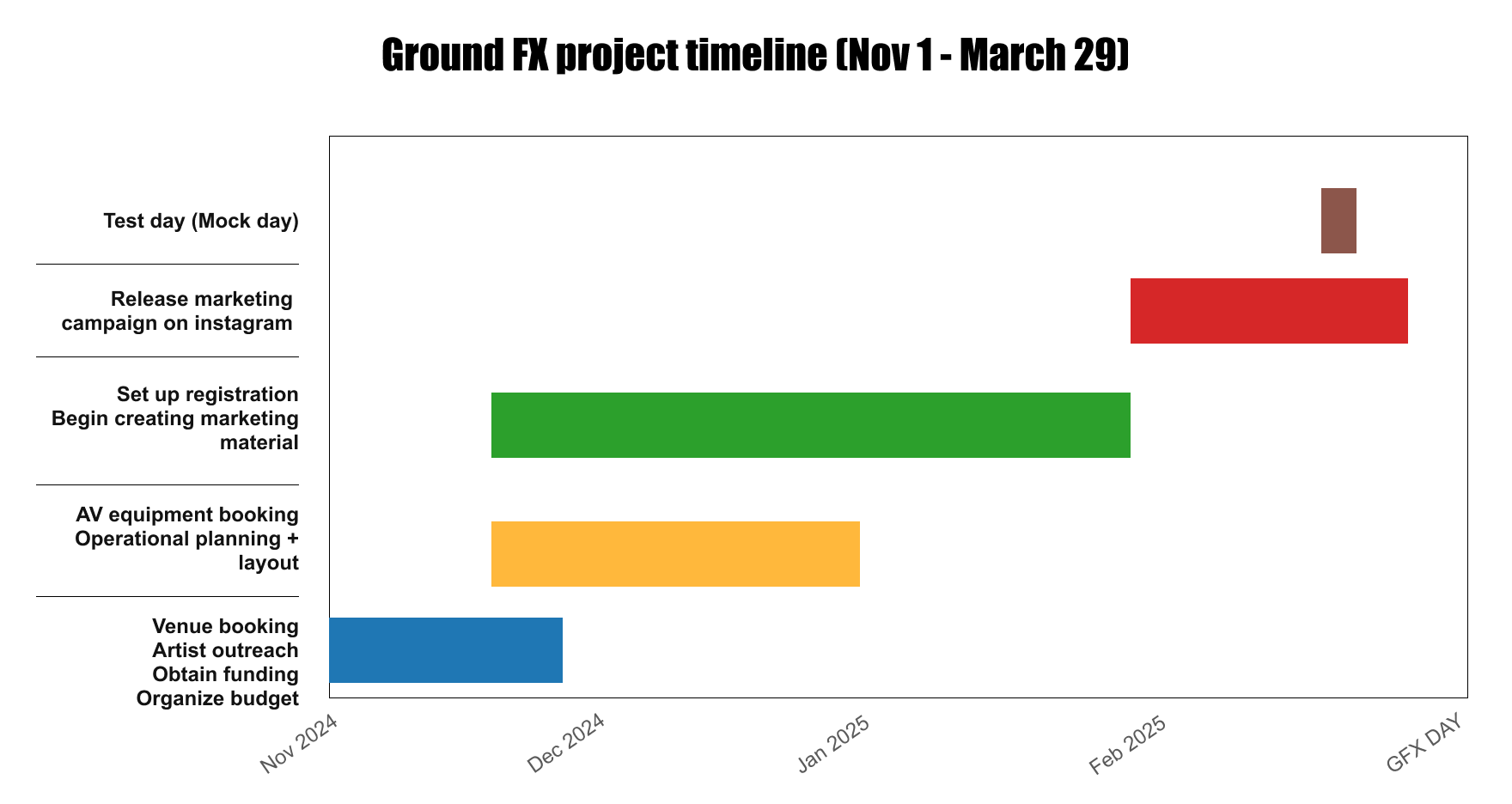 Ground FX project timeline (Nov 1 - March 29)

Test day (Mock day)

Release marketing campaign on instagram

Set up registration
Begin creating marketing material

AV equipment booking
Operational planning + layout

Venue booking
Artist outreach
Obtain funding
Organize budget

Nov 2024
Dec 2024
Jan 2025
Feb 2025
GFX DAY